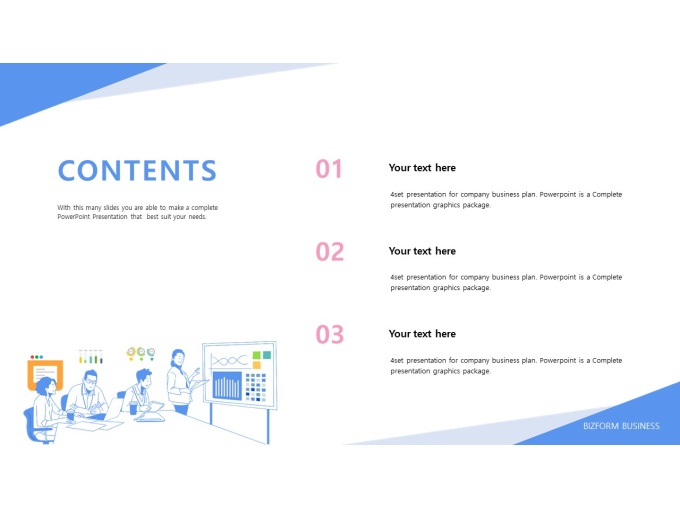 CONTENTS

With this many slides you are able to make a complete PowerPoint Presentation that best suit your needs.

01

Your text here

4set presentation for company business plan. Powerpoint is a Complete presentation graphics package.

02

Your text here

4set presentation for company business plan. Powerpoint is a Complete presentation graphics package.

03

Your text here

4set presentation for company business plan. Powerpoint is a Complete presentation graphics package.

BIZFORM BUSINESS